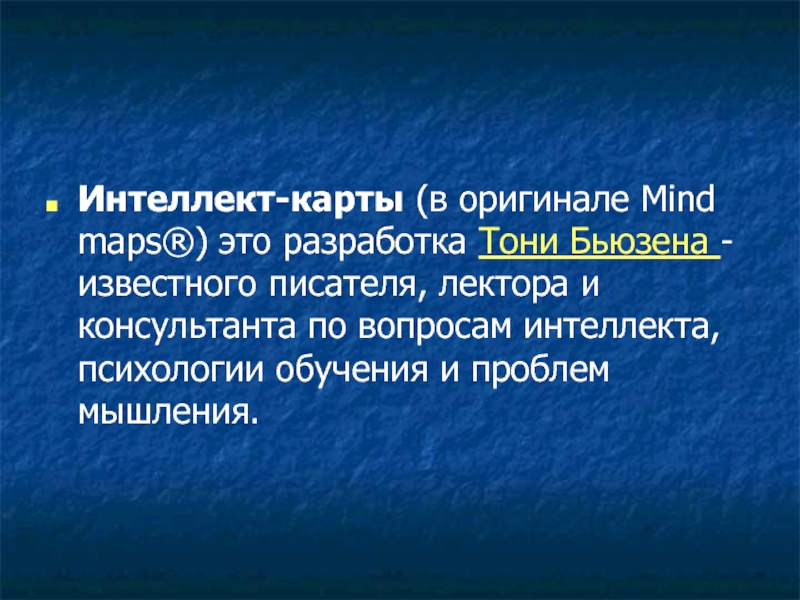 Интеллект-карты (в оригинале Mind maps®) это разработка Тони Бьюзена - известного писателя, лектора и консультанта по вопросам интеллекта, психологии обучения и проблем мышления.